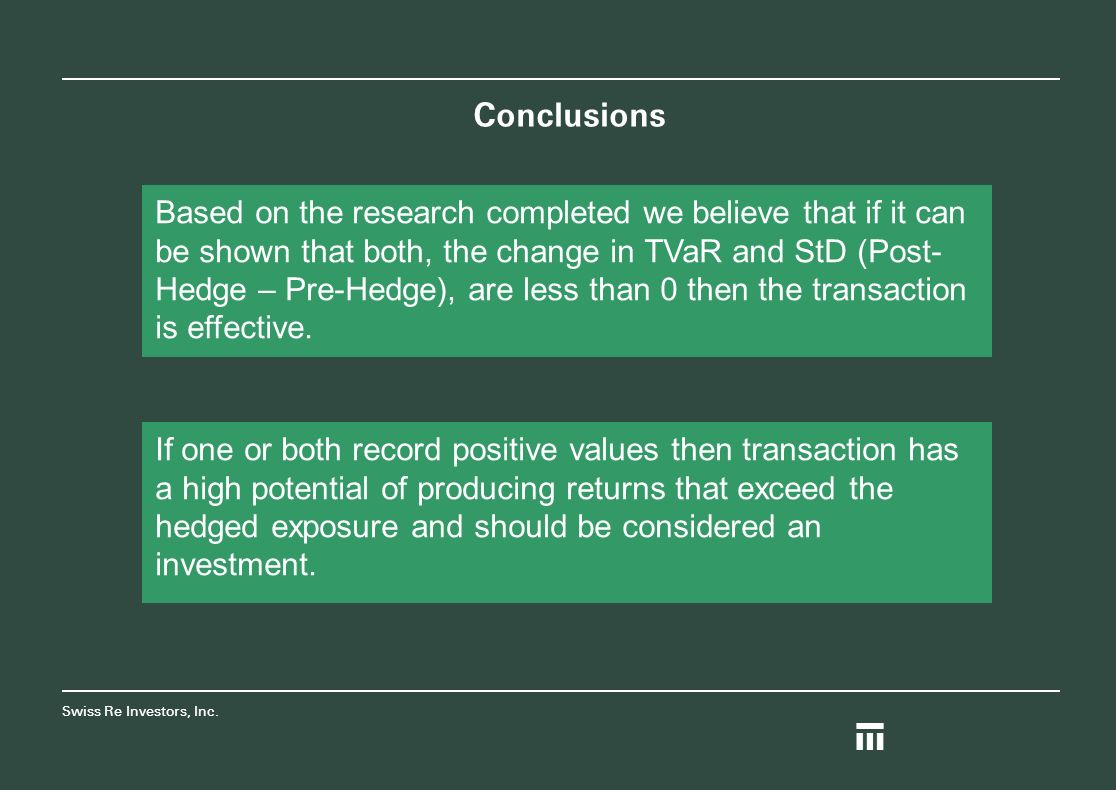 Conclusions

Based on the research completed we believe that if it can be shown that both, the change in TVaR and StD (Post-Hedge – Pre-Hedge), are less than 0 then the transaction is effective.

If one or both record positive values then transaction has a high potential of producing returns that exceed the hedged exposure and should be considered an investment.

Swiss Re Investors, Inc.